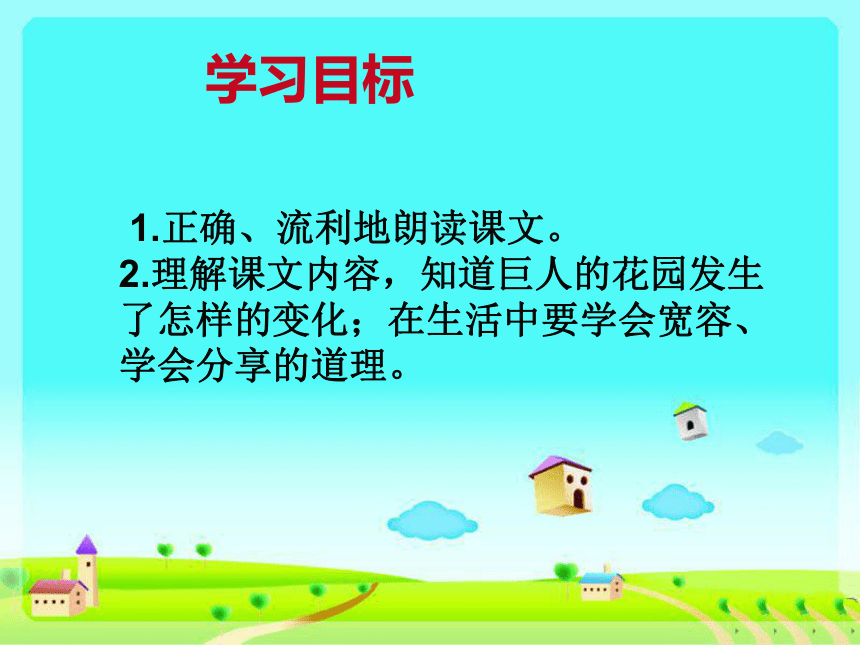 学习目标

1.正确、流利地朗读课文。
2.理解课文内容，知道巨人的花园发生了怎样的变化；在生活中要学会宽容、学会分享的道理。